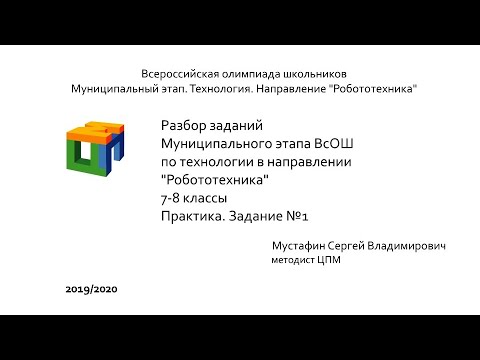 Всероссийская олимпиада школьников
Муниципальный этап. Технология. Направление "Робототехника"

Разбор заданий
Муниципального этапа ВсОШ
по технологии в направлении
"Робототехника"
7-8 классы
Практика. Задание №1

Мустафин Сергей Владимирович
методист ЦПМ

2019/2020